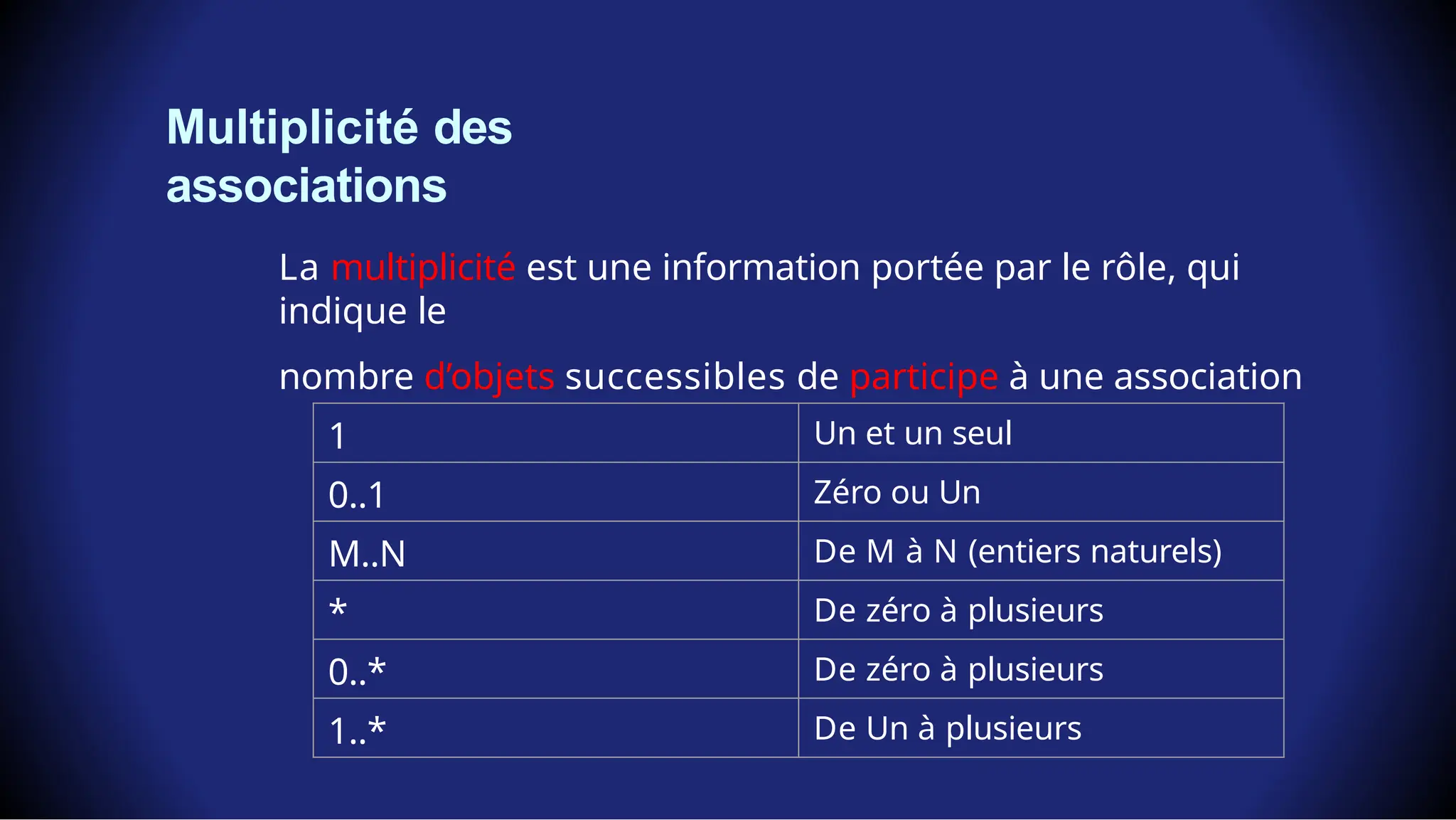 Multiplicité des associations

La multiplicité est une information portée par le rôle, qui indique le

nombre d'objets successibles de participe à une association

| 1 | Un et un seul |
|---|---|
| 0..1 | Zéro ou Un |
| M..N | De M à N (entiers naturels) |
| * | De zéro à plusieurs |
| 0..* | De zéro à plusieurs |
| 1..* | De Un à plusieurs |